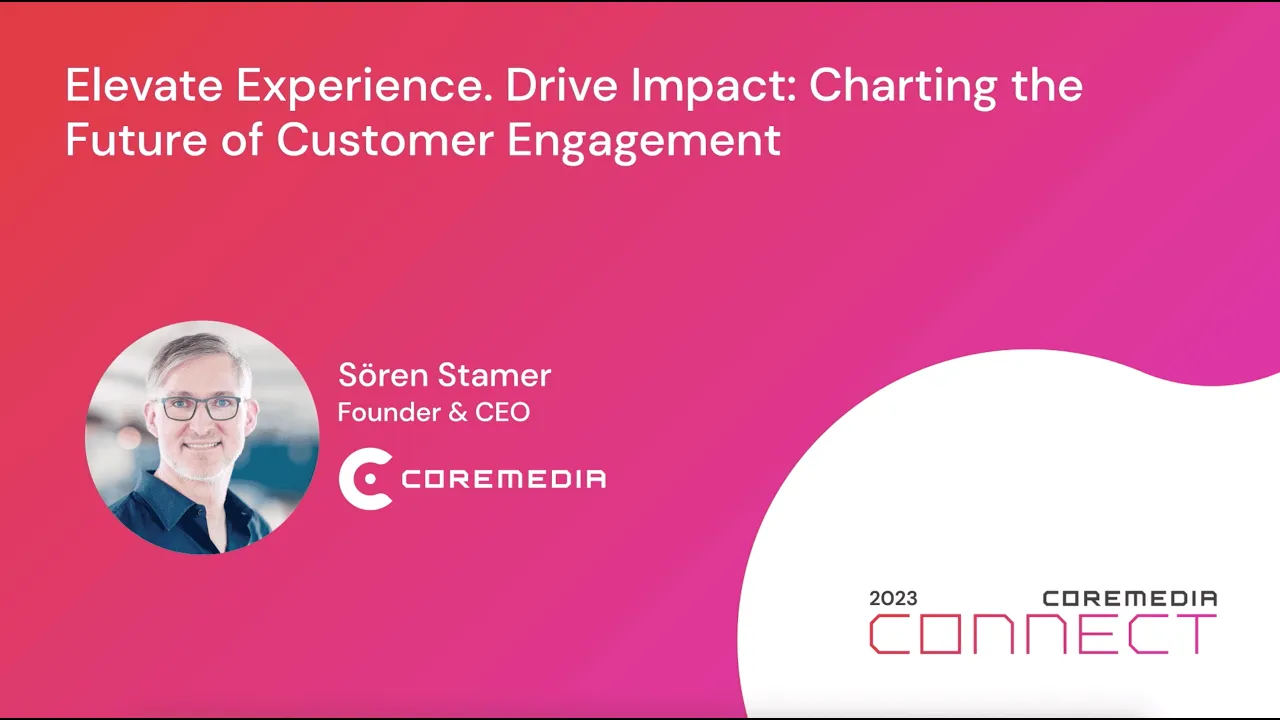 Elevate Experience. Drive Impact: Charting the Future of Customer Engagement

Sören Stamer
Founder & CEO

COREMEDIA

2023 COREMEDIA
CONNECT